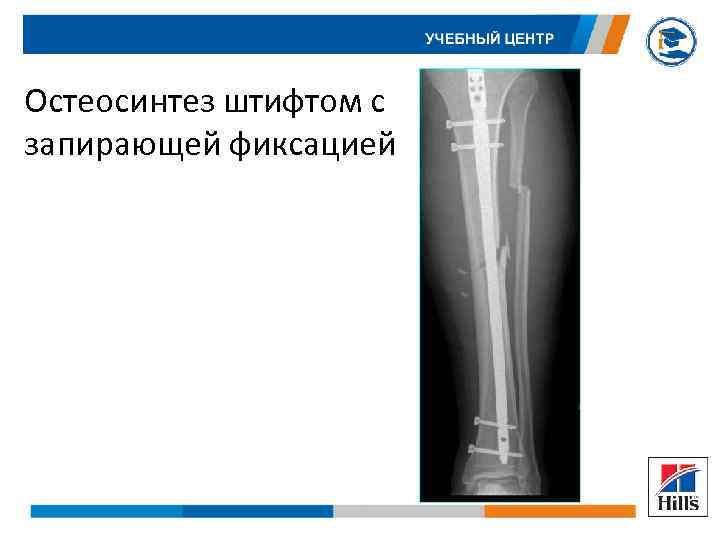 УЧЕБНЫЙ ЦЕНТР

Остеосинтез штифтом с запирающей фиксацией

Hill's